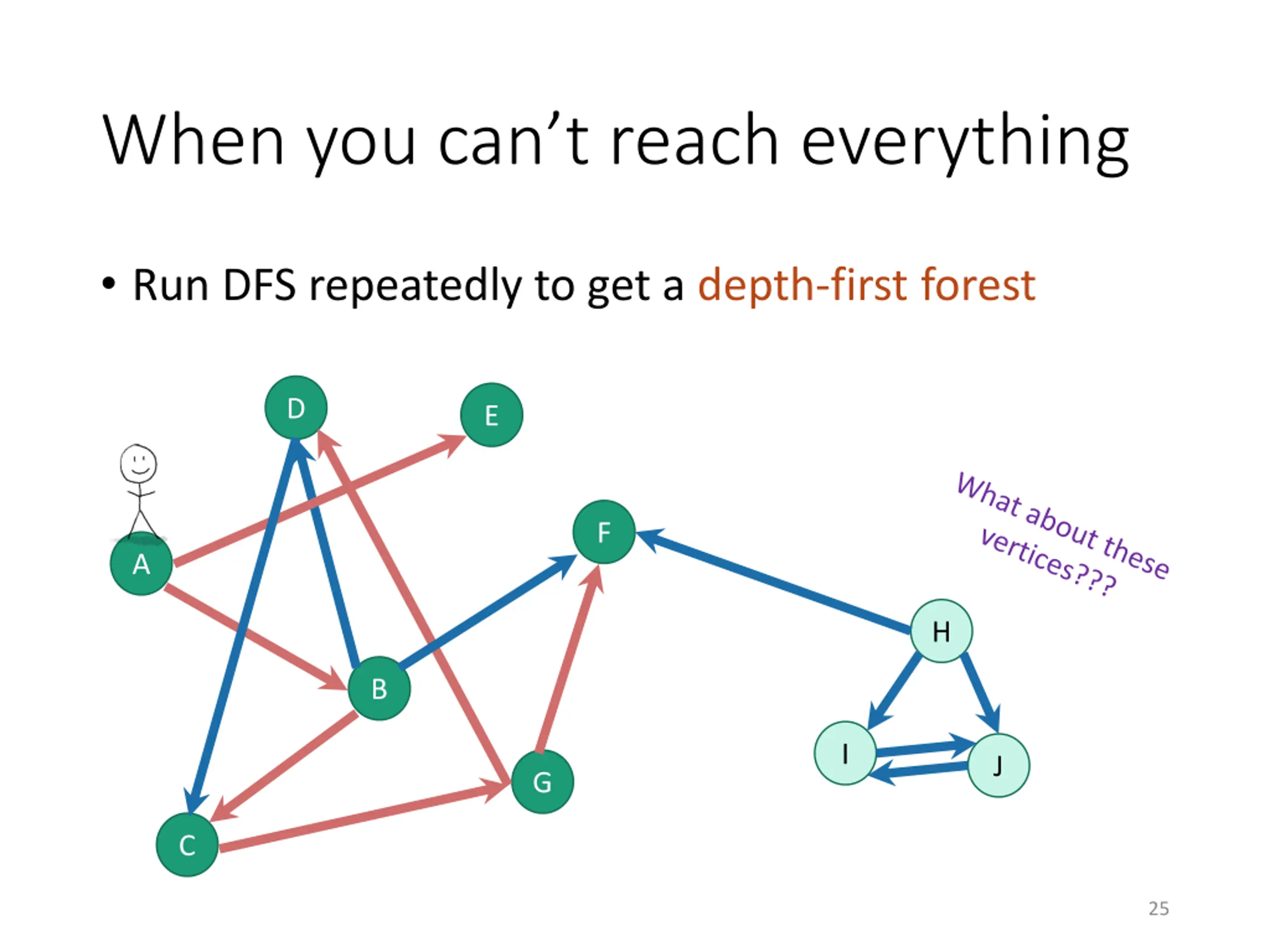 When you can't reach everything

• Run DFS repeatedly to get a depth-first forest

D

E

A

F

What about these vertices???

H

B

I

J

G

C

25